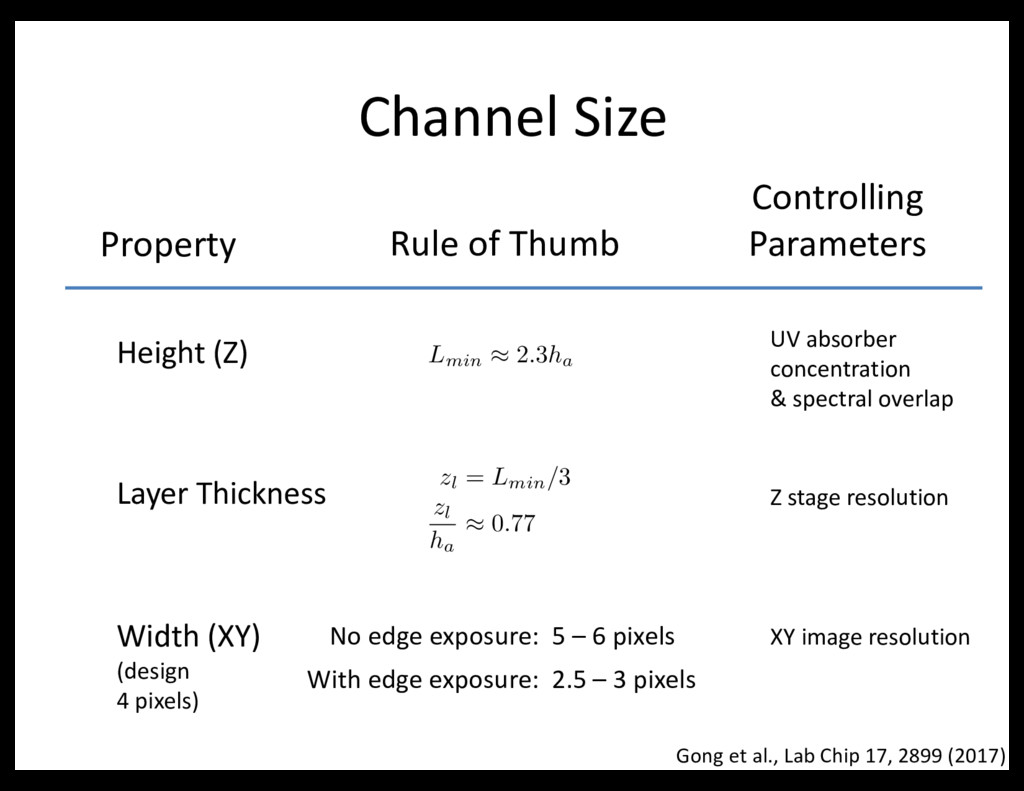 Channel Size

| Property | Rule of Thumb | Controlling Parameters |
|---|---|---|
| Height (Z) | $L_{min} \approx 2.3h_a$ | UV absorber concentration & spectral overlap |
| Layer Thickness | $z_l = L_{min}/3$ $\frac{z_l}{h_a} \approx 0.77$ | Z stage resolution |
| Width (XY) (design 4 pixels) | No edge exposure: 5 – 6 pixels With edge exposure: 2.5 – 3 pixels | XY image resolution |

Gong et al., Lab Chip 17, 2899 (2017)